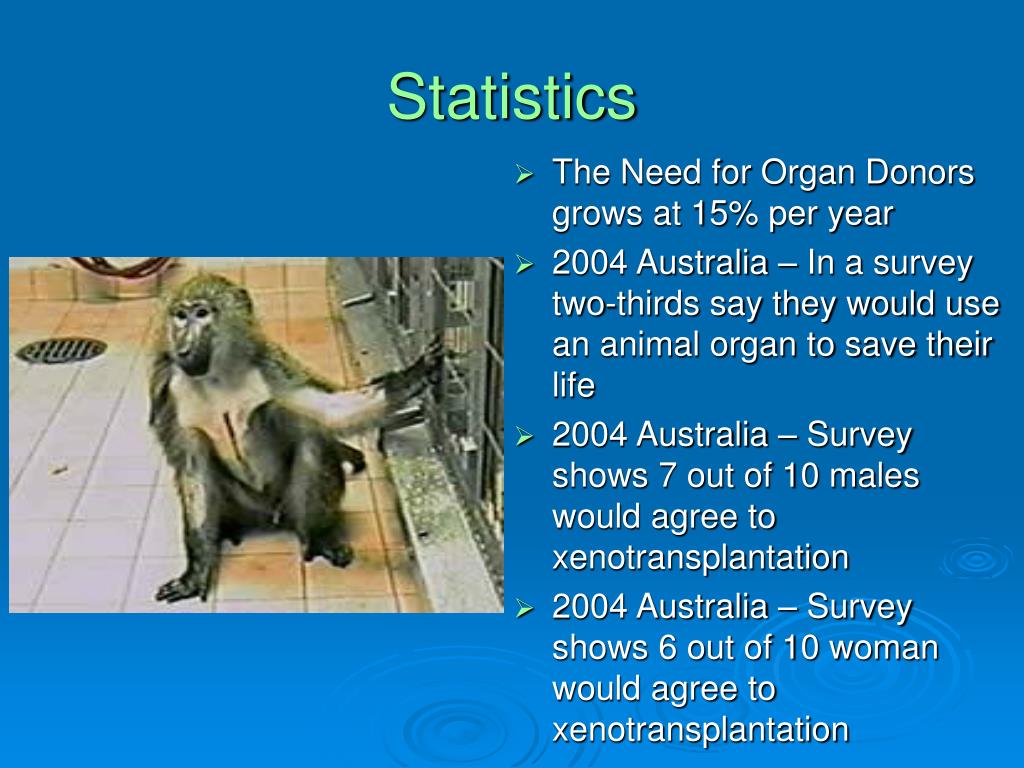 Statistics

➢ The Need for Organ Donors grows at 15% per year

➢ 2004 Australia – In a survey two-thirds say they would use an animal organ to save their life

➢ 2004 Australia – Survey shows 7 out of 10 males would agree to xenotransplantation

➢ 2004 Australia – Survey shows 6 out of 10 woman would agree to xenotransplantation